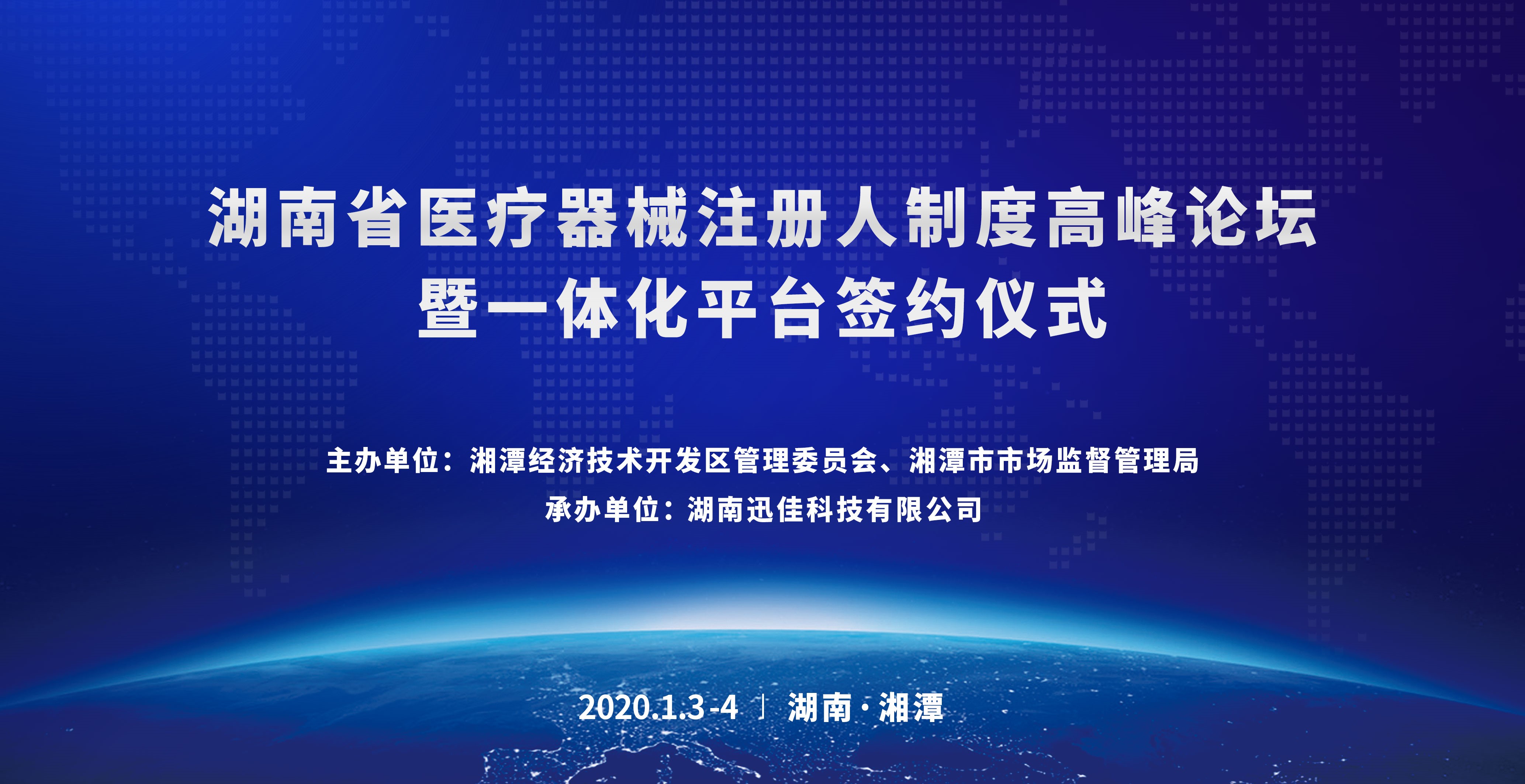 湖南省医疗器械注册人制度高峰论坛
暨一体化平台签约仪式

主办单位：湘潭经济技术开发区管理委员会、湘潭市市场监督管理局
承办单位：湖南迅佳科技有限公司

2020.1.3-4 | 湖南·湘潭